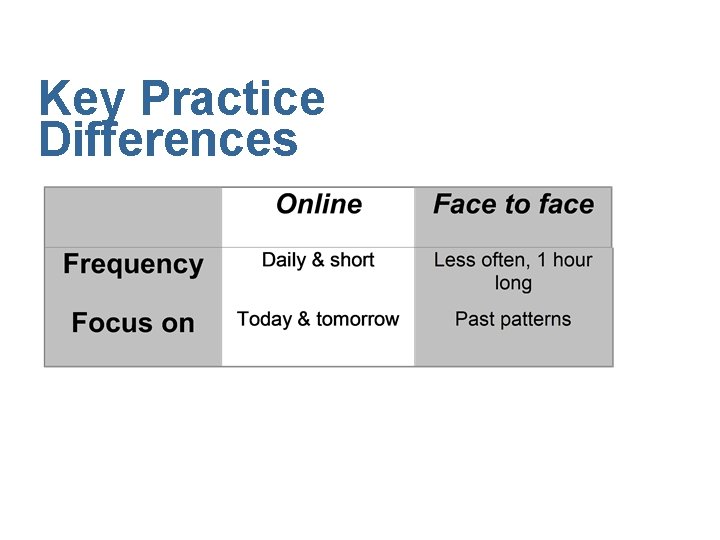 Key Practice Differences

| | Online | Face to face |
|---|---|---|
| Frequency | Daily & short | Less often, 1 hour long |
| Focus on | Today & tomorrow | Past patterns |